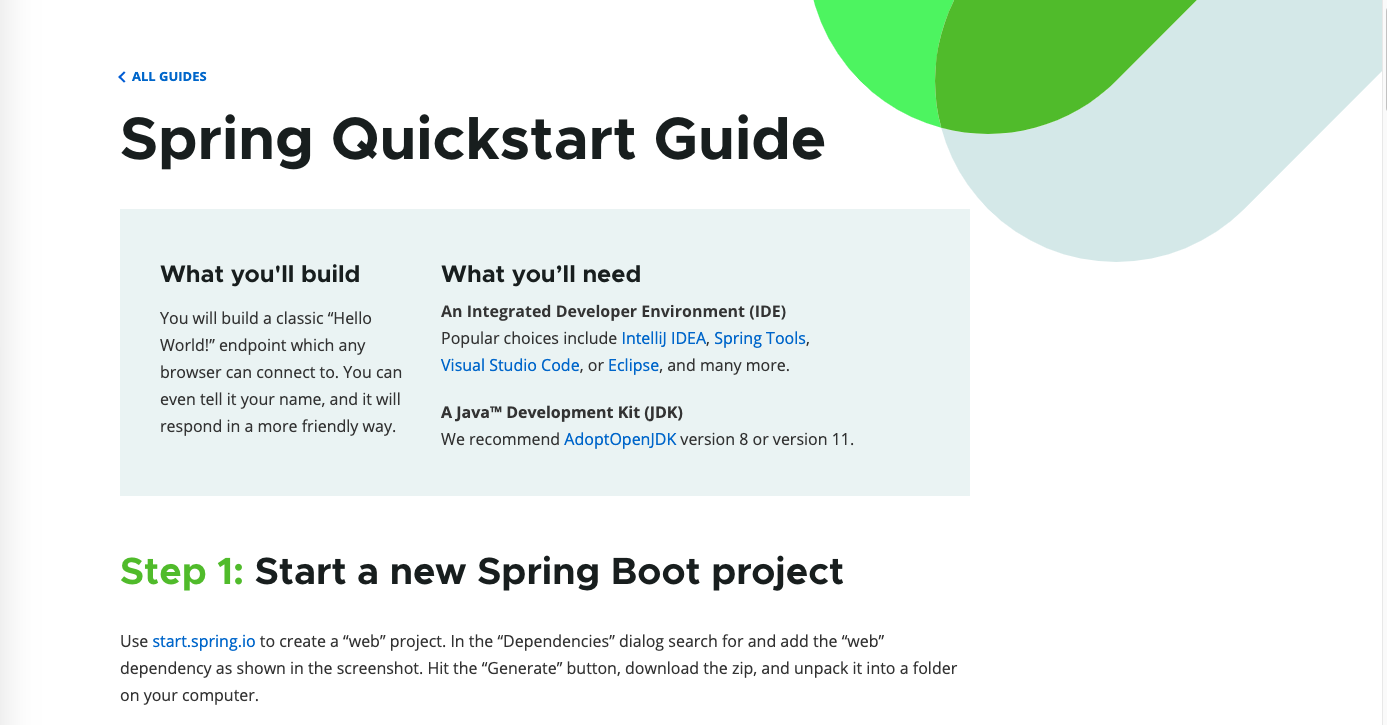 ALL GUIDES

Spring Quickstart Guide

What you'll build

You will build a classic “Hello World!” endpoint which any browser can connect to. You can even tell it your name, and it will respond in a more friendly way.

What you’ll need

An Integrated Developer Environment (IDE)
Popular choices include IntelliJ IDEA, Spring Tools, Visual Studio Code, or Eclipse, and many more.

A Java™ Development Kit (JDK)
We recommend AdoptOpenJDK version 8 or version 11.

Step 1: Start a new Spring Boot project

Use start.spring.io to create a “web” project. In the “Dependencies” dialog search for and add the “web” dependency as shown in the screenshot. Hit the “Generate” button, download the zip, and unpack it into a folder on your computer.